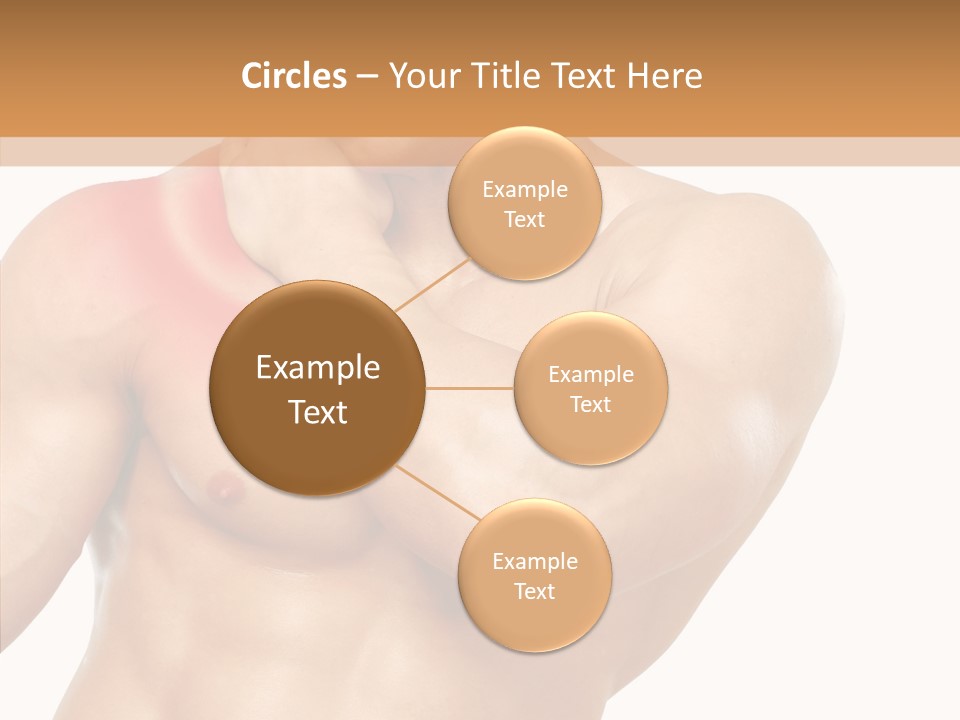 Circles – Your Title Text Here

Example Text

Example Text

Example Text

Example Text